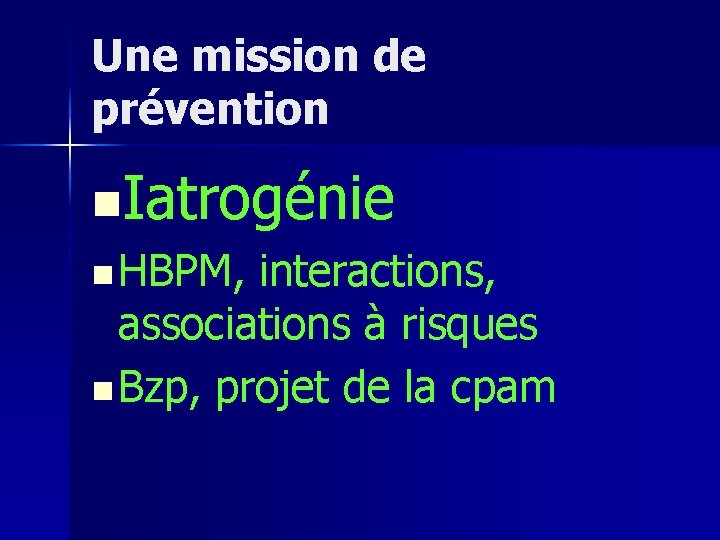 Une mission de prévention

Iatrogénie

HBPM, interactions, associations à risques

Bzp, projet de la cpam